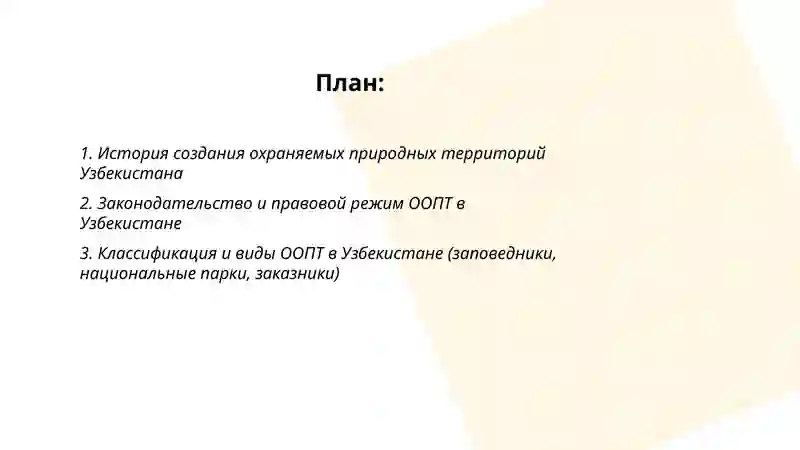 План:

1. История создания охраняемых природных территорий Узбекистана

2. Законодательство и правовой режим ООПТ в Узбекистане

3. Классификация и виды ООПТ в Узбекистане (заповедники, национальные парки, заказники)